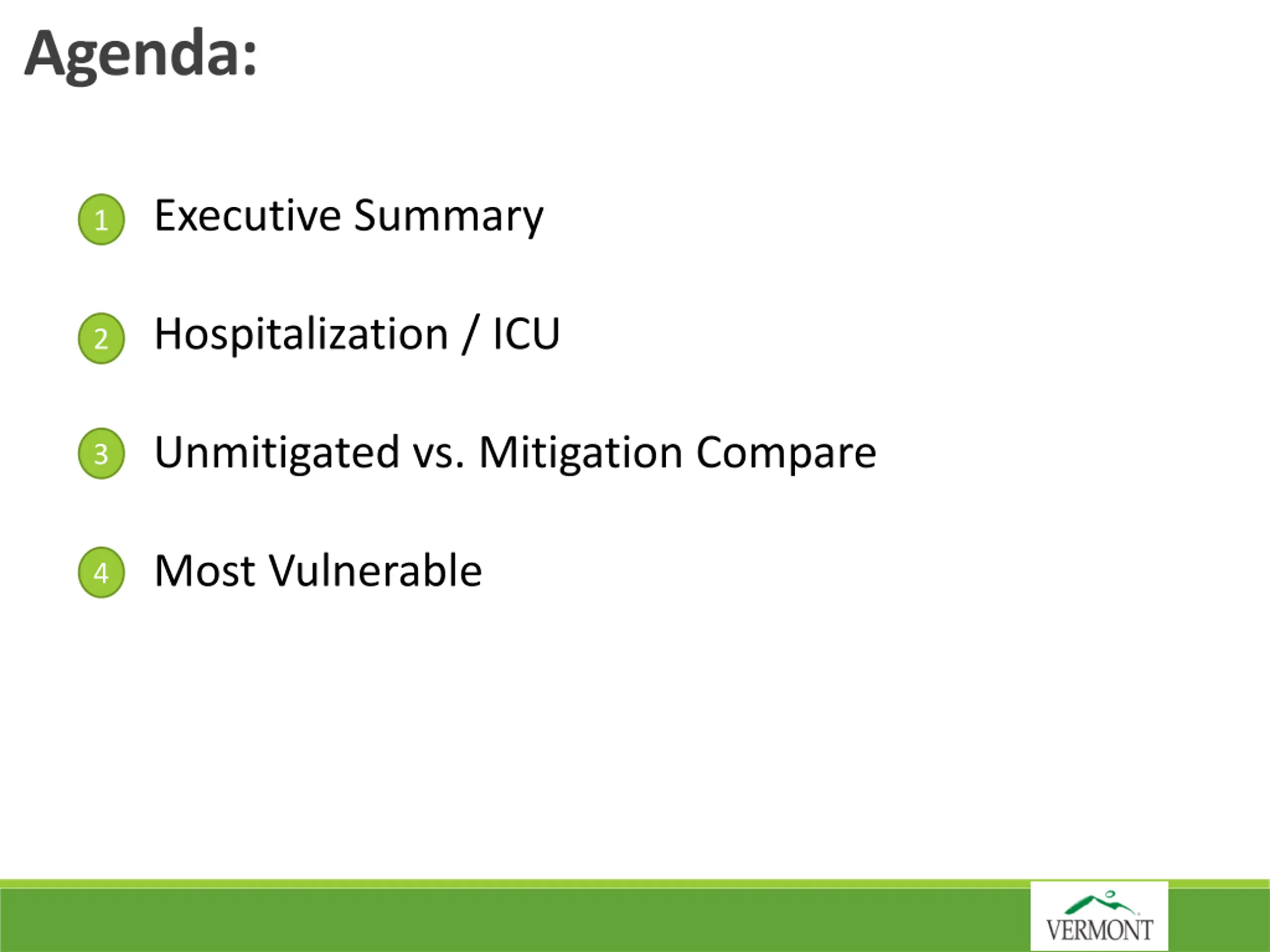 Agenda:

1 Executive Summary

2 Hospitalization / ICU

3 Unmitigated vs. Mitigation Compare

4 Most Vulnerable

VERMONT